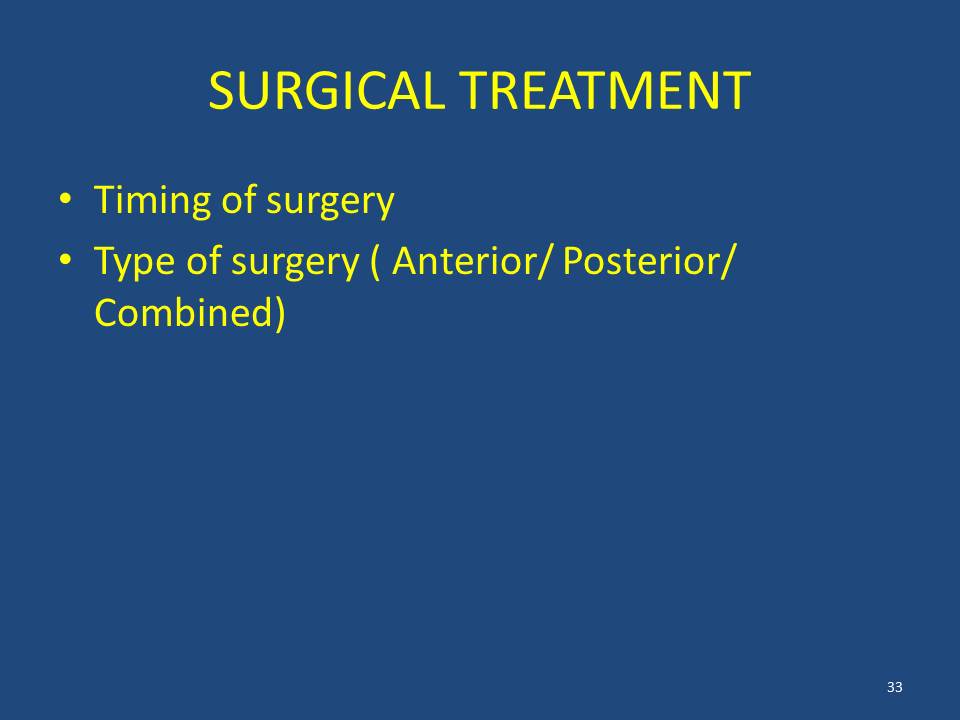 SURGICAL TREATMENT

• Timing of surgery
• Type of surgery ( Anterior/ Posterior/ Combined)

33